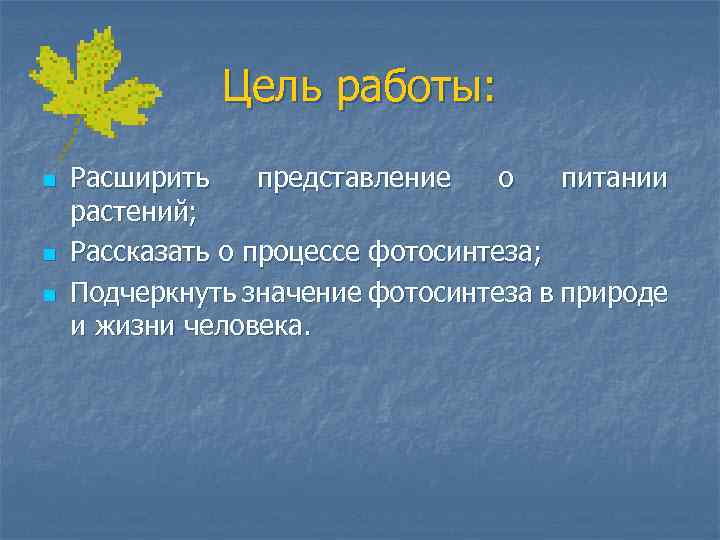 Цель работы:

Расширить представление о питании растений;

Рассказать о процессе фотосинтеза;

Подчеркнуть значение фотосинтеза в природе и жизни человека.